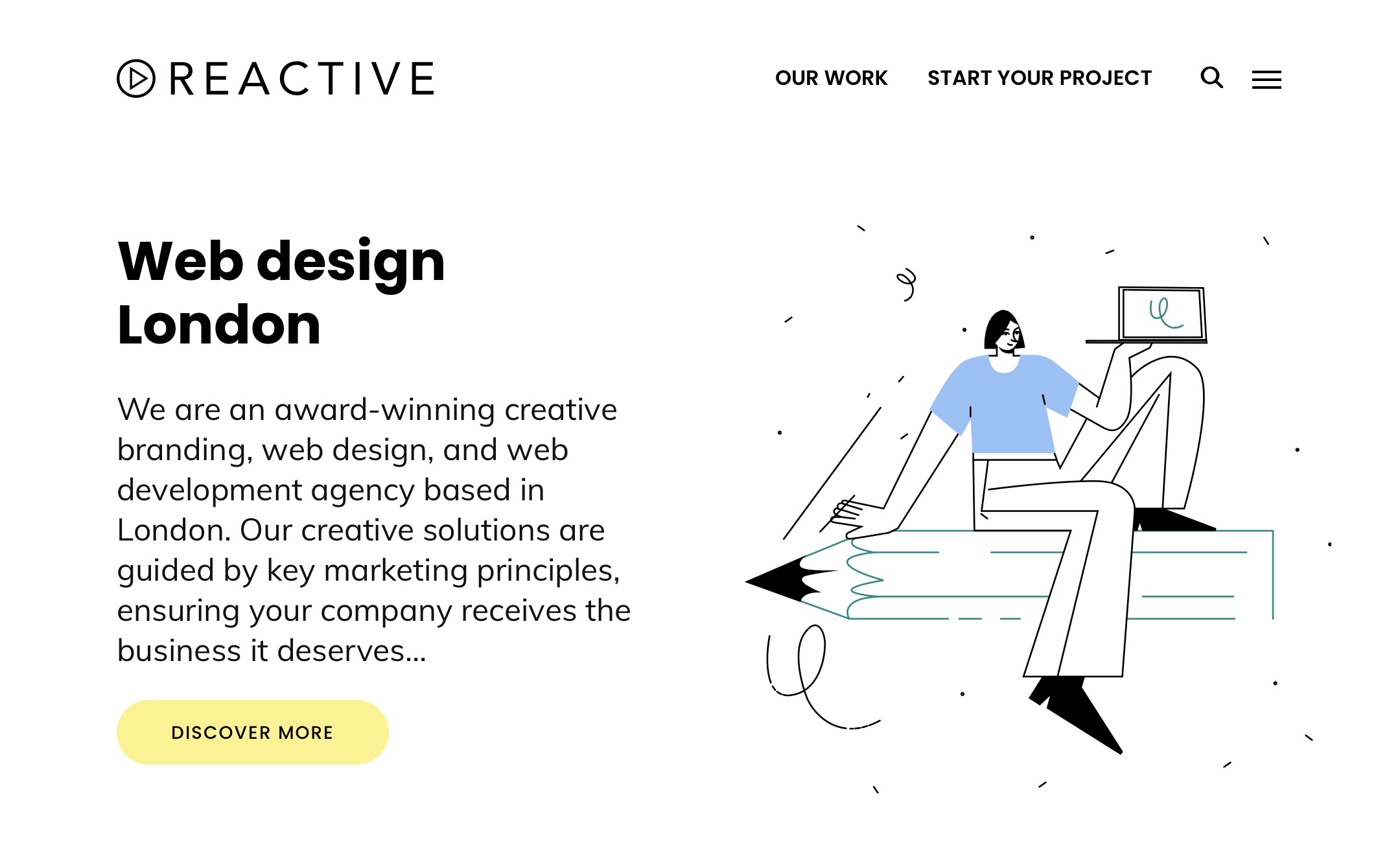 REACTIVE

OUR WORK START YOUR PROJECT

Web design London

We are an award-winning creative branding, web design, and web development agency based in London. Our creative solutions are guided by key marketing principles, ensuring your company receives the business it deserves...

DISCOVER MORE